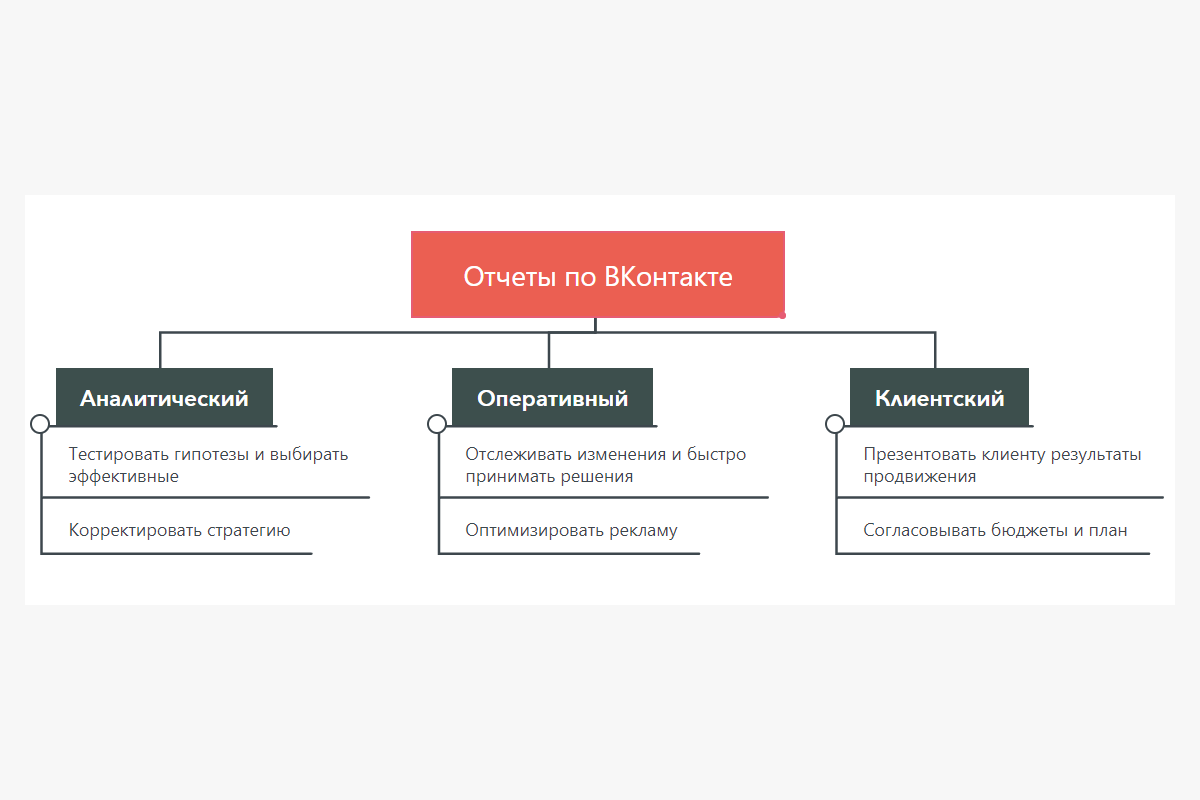 Отчеты по ВКонтакте

Аналитический

Тестировать гипотезы и выбирать эффективные

Корректировать стратегию

Оперативный

Отслеживать изменения и быстро принимать решения

Оптимизировать рекламу

Клиентский

Презентовать клиенту результаты продвижения

Согласовывать бюджеты и план